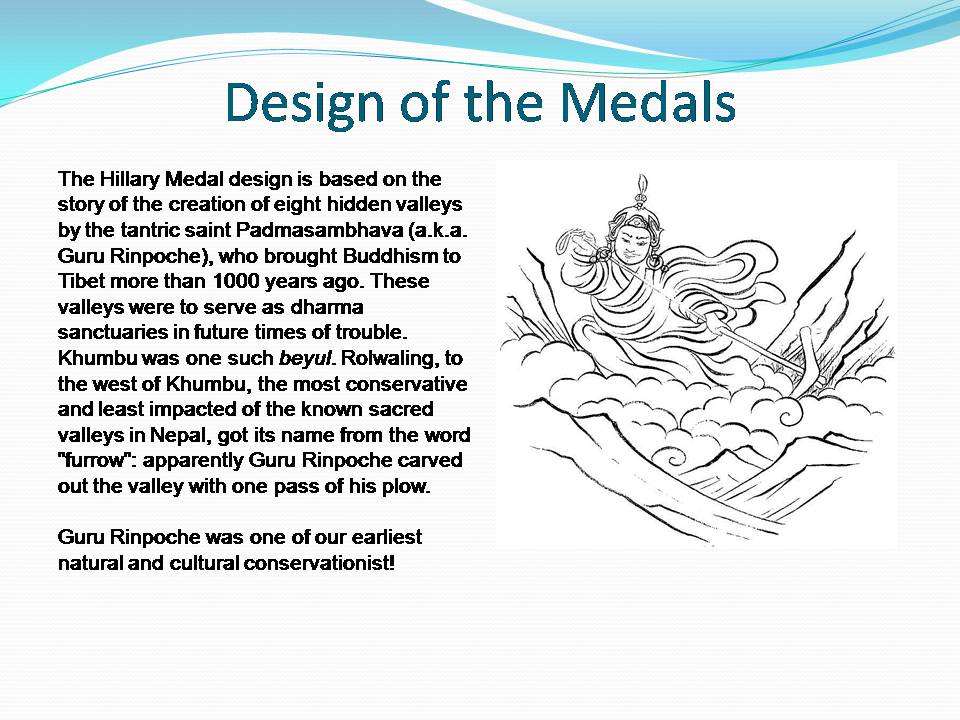 Design of the Medals

The Hillary Medal design is based on the story of the creation of eight hidden valleys by the tantric saint Padmasambhava (a.k.a. Guru Rinpoche), who brought Buddhism to Tibet more than 1000 years ago. These valleys were to serve as dharma sanctuaries in future times of trouble. Khumbu was one such beyul. Rolwaling, to the west of Khumbu, the most conservative and least impacted of the known sacred valleys in Nepal, got its name from the word "furrow": apparently Guru Rinpoche carved out the valley with one pass of his plow.

Guru Rinpoche was one of our earliest natural and cultural conservationist!